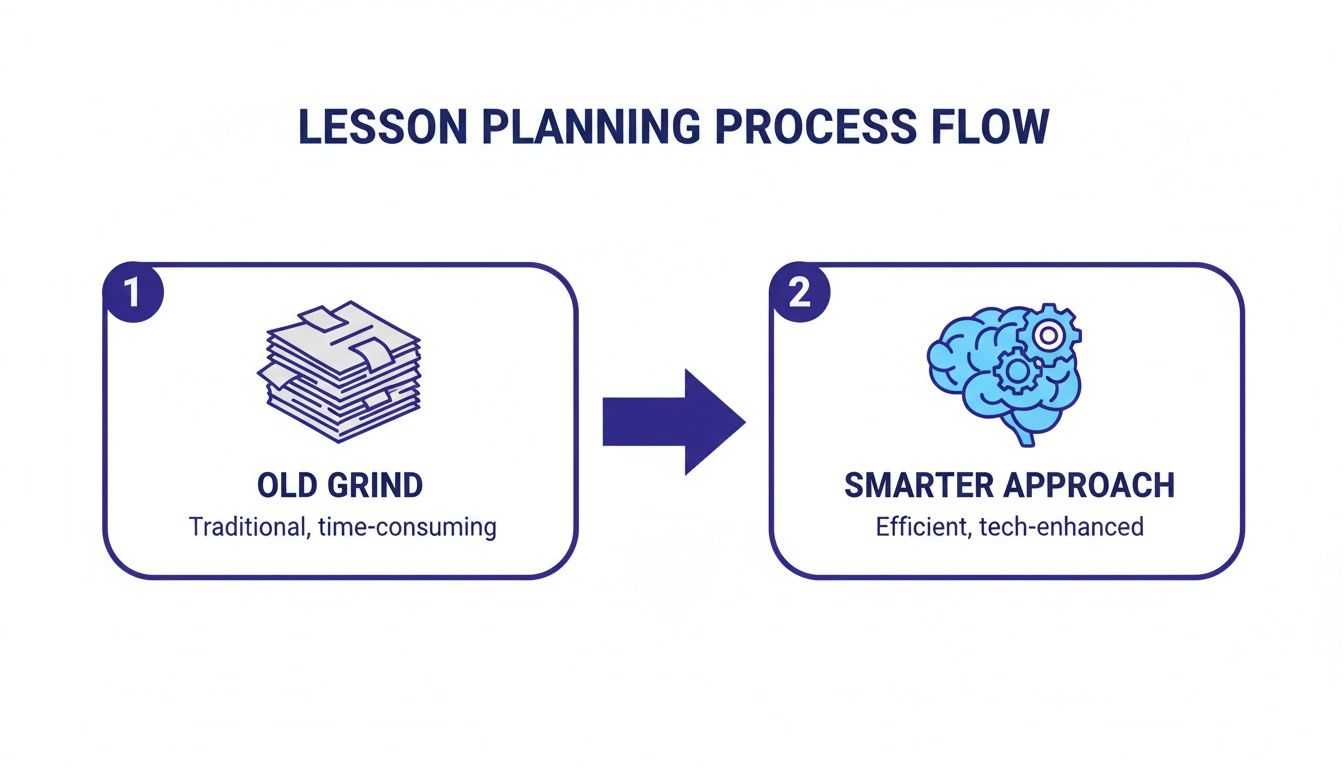 LESSON PLANNING PROCESS FLOW

1

OLD GRIND

Traditional, time-consuming

2

SMARTER APPROACH

Efficient, tech-enhanced